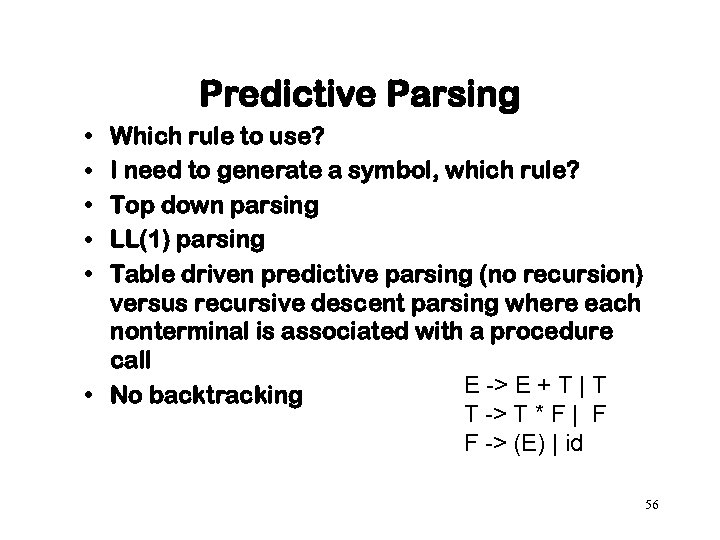 Predictive Parsing

• Which rule to use?
• I need to generate a symbol, which rule?
• Top down parsing
• LL(1) parsing
• Table driven predictive parsing (no recursion) versus recursive descent parsing where each nonterminal is associated with a procedure call
• No backtracking

E -> E + T | T
T -> T * F | F
F -> (E) | id

56